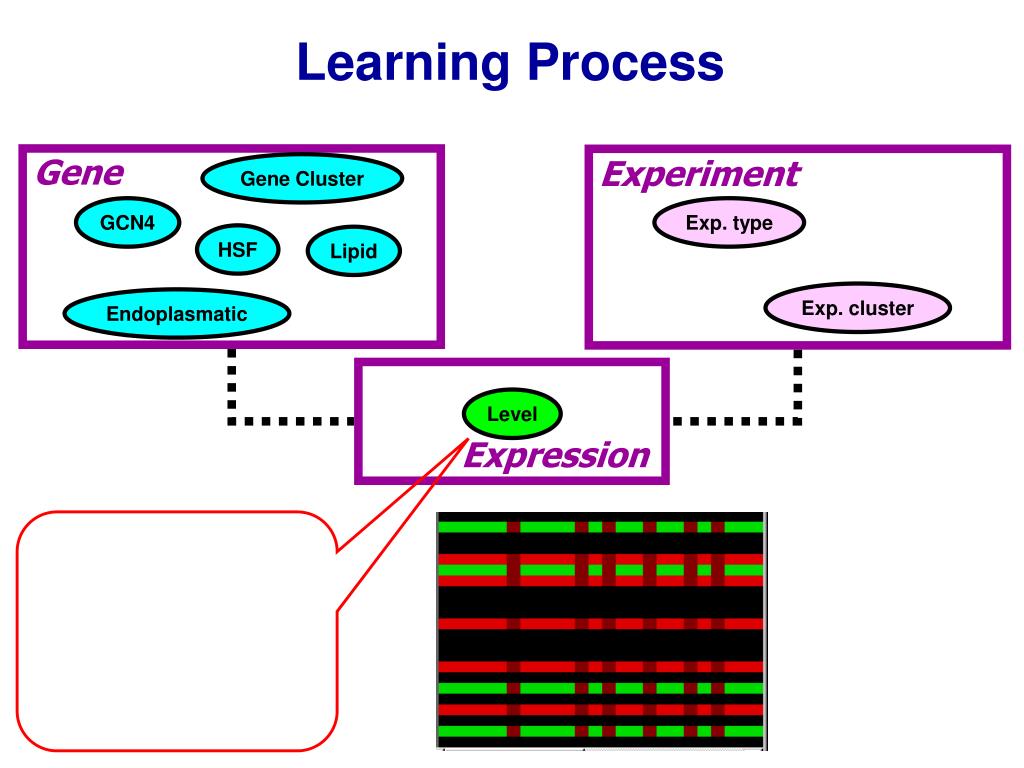 Learning Process

Gene

Gene Cluster

GCN4

HSF

Lipid

Endoplasmatic

Experiment

Exp. type

Exp. cluster

Level

Expression